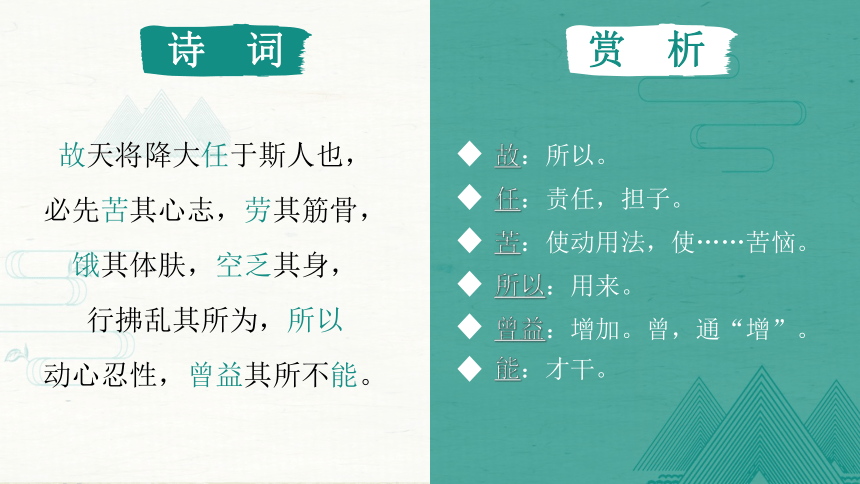 诗 词

故天将降大任于斯人也，
必先苦其心志，劳其筋骨，
饿其体肤，空乏其身，
行拂乱其所为，所以
动心忍性，曾益其所不能。

赏 析

◆ 故：所以。
◆ 任：责任，担子。
◆ 苦：使动用法，使……苦恼。
◆ 所以：用来。
◆ 曾益：增加。曾，通“增”。
◆ 能：才干。